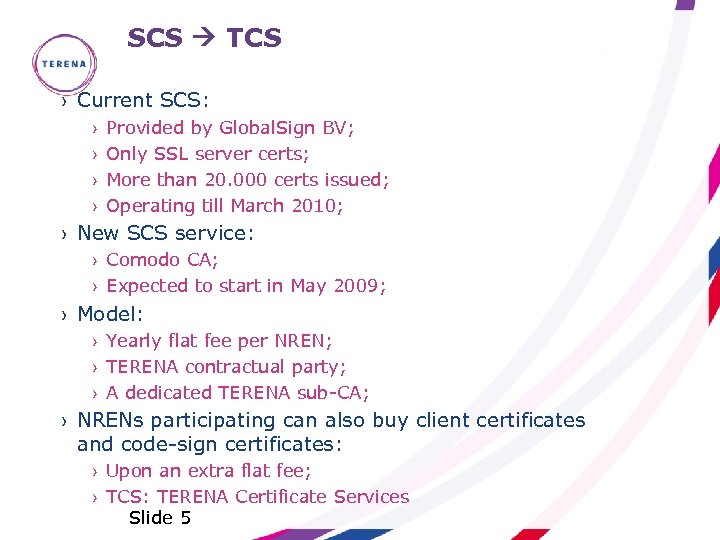 TERENA

SCS → TCS

› Current SCS:
› Provided by GlobalSign BV;
› Only SSL server certs;
› More than 20.000 certs issued;
› Operating till March 2010;
› New SCS service:
› Comodo CA;
› Expected to start in May 2009;
› Model:
› Yearly flat fee per NREN;
› TERENA contractual party;
› A dedicated TERENA sub-CA;
› NRENs participating can also buy client certificates and code-sign certificates:
› Upon an extra flat fee;
› TCS: TERENA Certificate Services

Slide 5